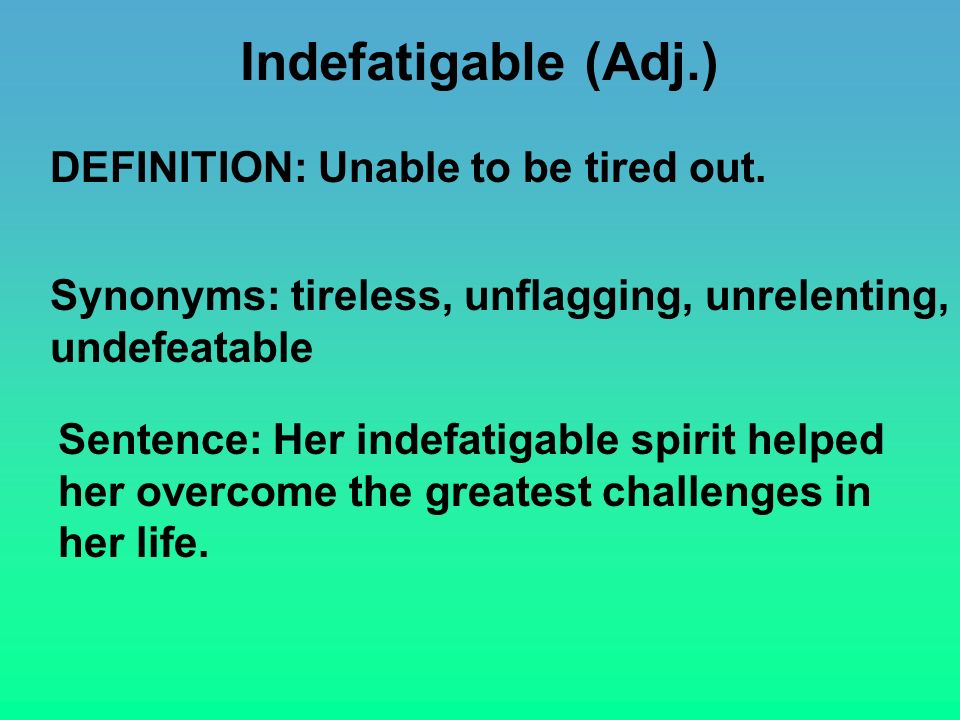 Indefatigable (Adj.)

DEFINITION: Unable to be tired out.

Synonyms: tireless, unflagging, unrelenting, undefeatable

Sentence: Her indefatigable spirit helped her overcome the greatest challenges in her life.